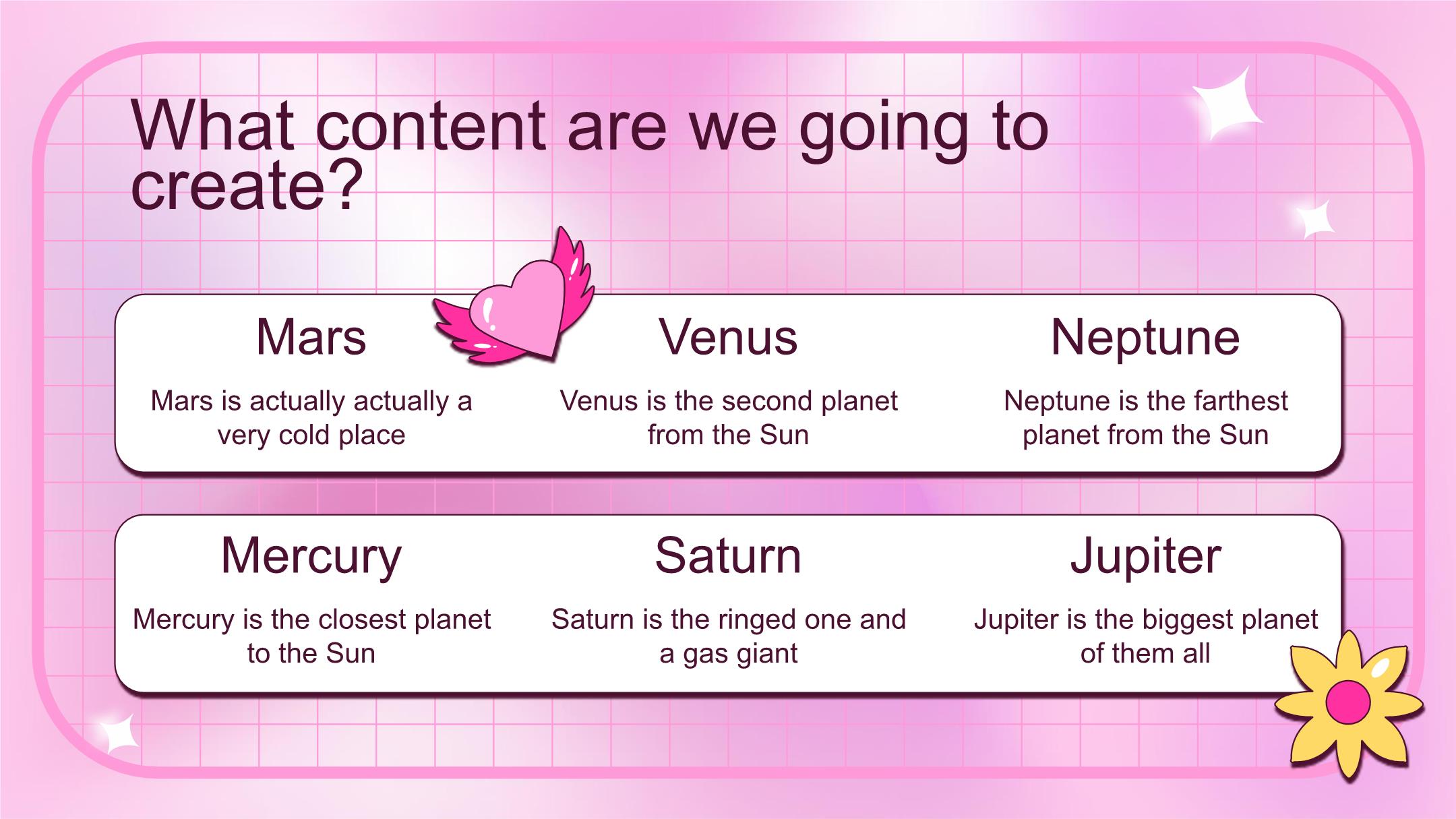 What content are we going to create?

Mars

Mars is actually actually a very cold place

Venus

Venus is the second planet from the Sun

Neptune

Neptune is the farthest planet from the Sun

Mercury

Mercury is the closest planet to the Sun

Saturn

Saturn is the ringed one and a gas giant

Jupiter

Jupiter is the biggest planet of them all